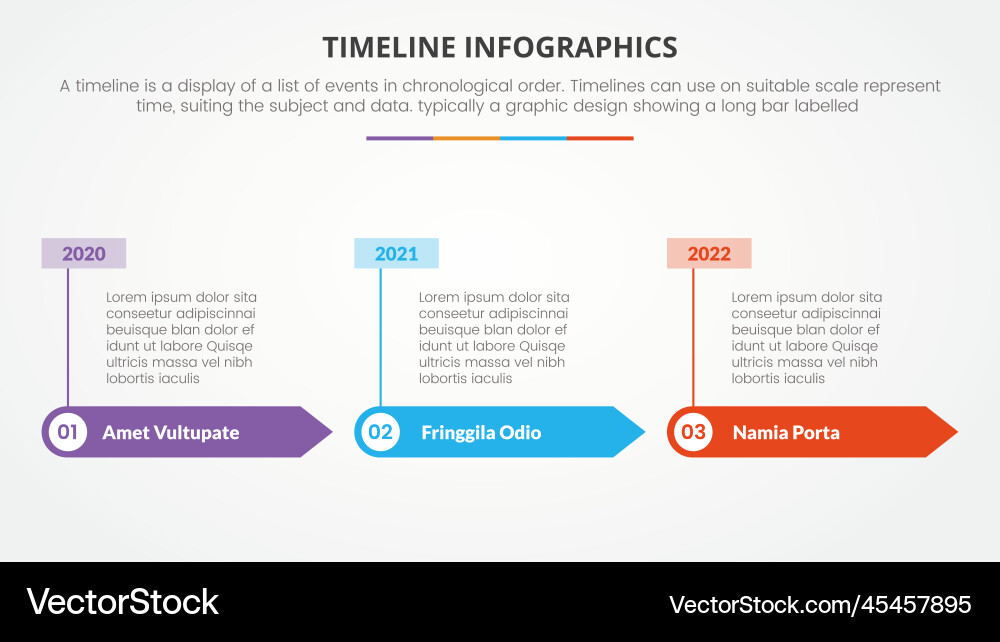 TIMELINE INFOGRAPHICS

A timeline is a display of a list of events in chronological order. Timelines can use on suitable scale represent time, suiting the subject and data. typically a graphic design showing a long bar labelled

2020

Lorem ipsum dolor sita conseetur adipiscinnai beuisque blan dolor ef idunt ut labore Quisqe ultricis massa vel nibh lobortis iaculis

01 Amet Vultupate

2021

Lorem ipsum dolor sita conseetur adipiscinnai beuisque blan dolor ef idunt ut labore Quisqe ultricis massa vel nibh lobortis iaculis

02 Fringgila Odio

2022

Lorem ipsum dolor sita conseetur adipiscinnai beuisque blan dolor ef idunt ut labore Quisqe ultricis massa vel nibh lobortis iaculis

03 Namia Porta

VectorStock

VectorStock.com/45457895